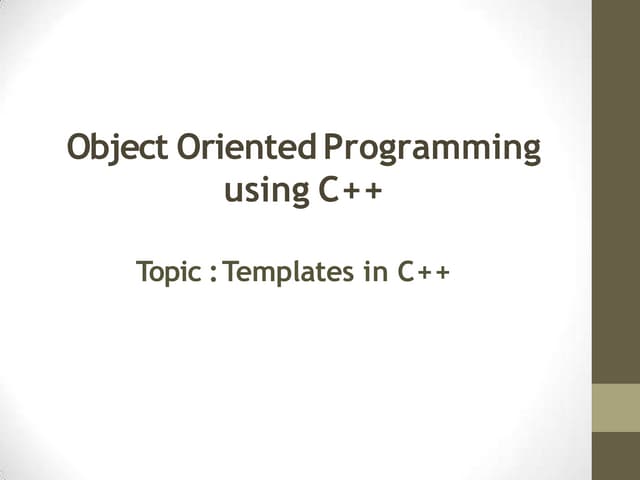 Object Oriented Programming using C++

Topic : Templates in C++